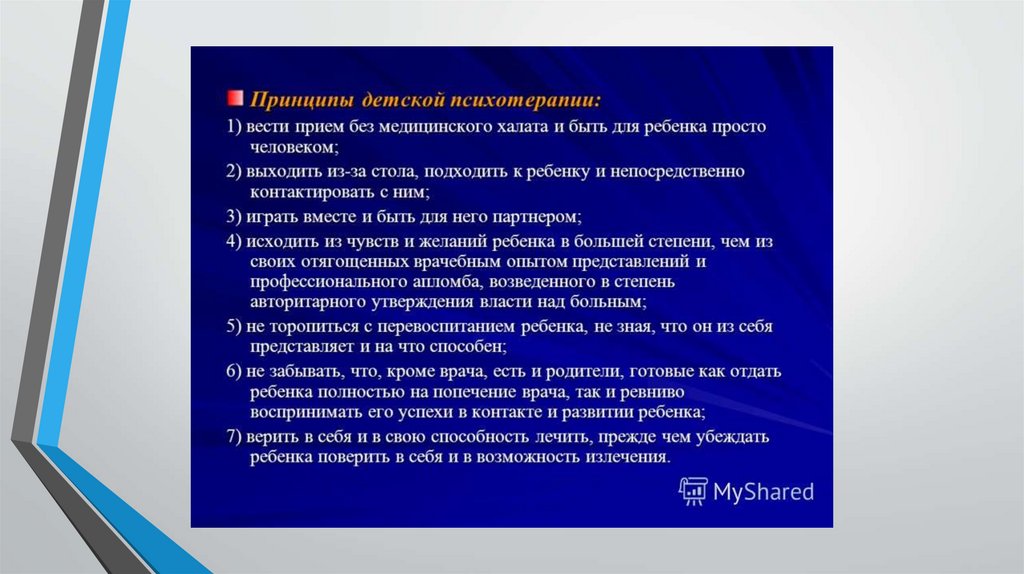 Принципы детской психотерапии:

1) вести прием без медицинского халата и быть для ребенка просто человеком;

2) выходить из-за стола, подходить к ребенку и непосредственно контактировать с ним;

3) играть вместе и быть для него партнером;

4) исходить из чувств и желаний ребенка в большей степени, чем из своих отягощенных врачебным опытом представлений и профессионального апломба, возведенного в степень авторитарного утверждения власти над больным;

5) не торопиться с перевоспитанием ребенка, не зная, что он из себя представляет и на что способен;

6) не забывать, что, кроме врача, есть и родители, готовые как отдать ребенка полностью на попечение врача, так и ревниво воспринимать его успехи в контакте и развитии ребенка;

7) верить в себя и в свою способность лечить, прежде чем убеждать ребенка поверить в себя и в возможность излечения.

MyShared